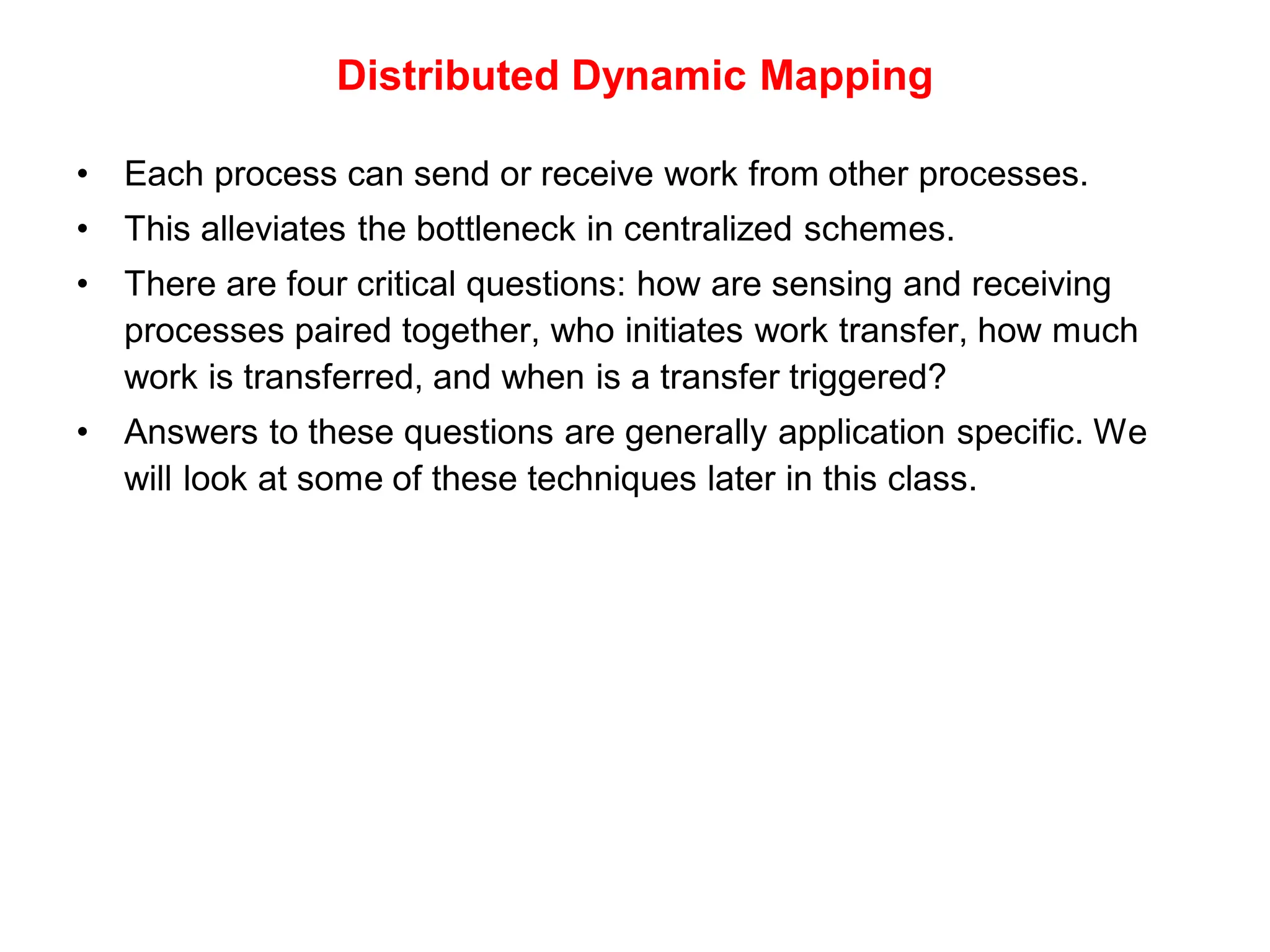 Distributed Dynamic Mapping

• Each process can send or receive work from other processes.
• This alleviates the bottleneck in centralized schemes.
• There are four critical questions: how are sensing and receiving processes paired together, who initiates work transfer, how much work is transferred, and when is a transfer triggered?
• Answers to these questions are generally application specific. We will look at some of these techniques later in this class.